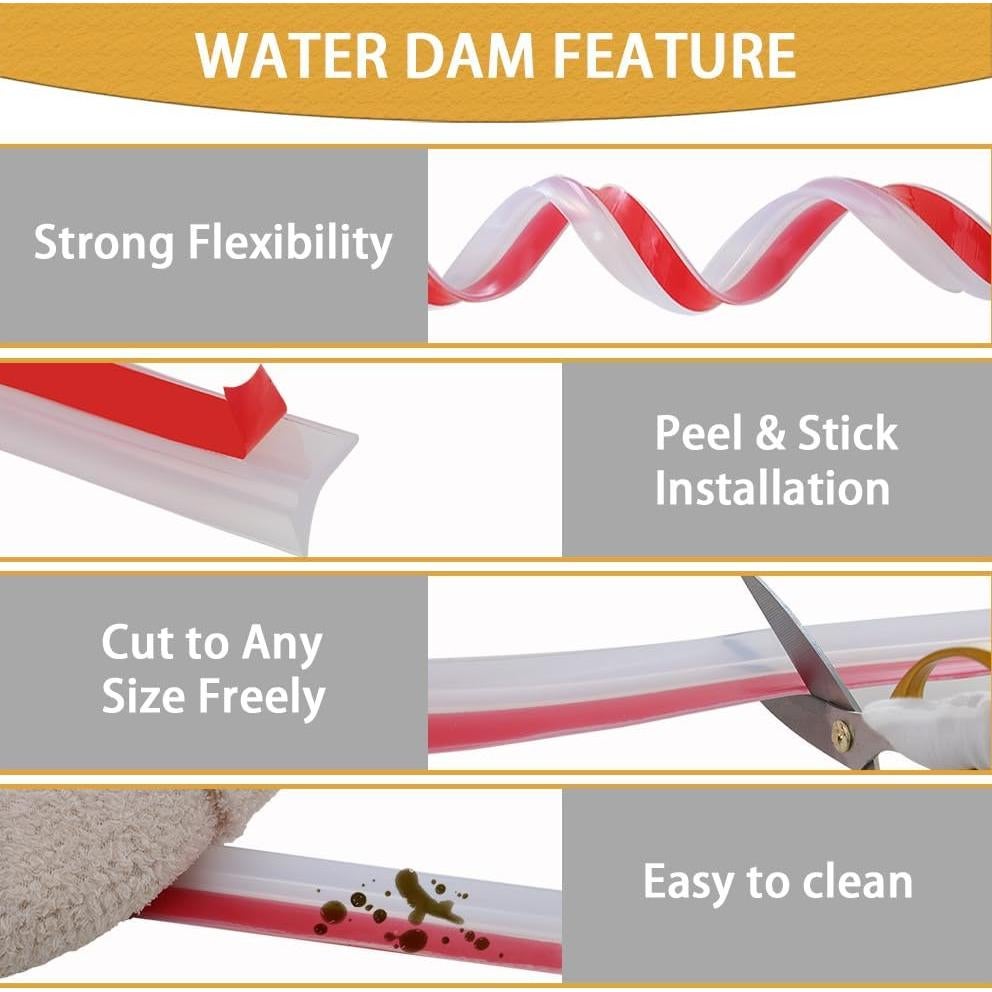 WATER DAM FEATURE

Strong Flexibility

Peel & Stick Installation

Cut to Any Size Freely

Easy to clean